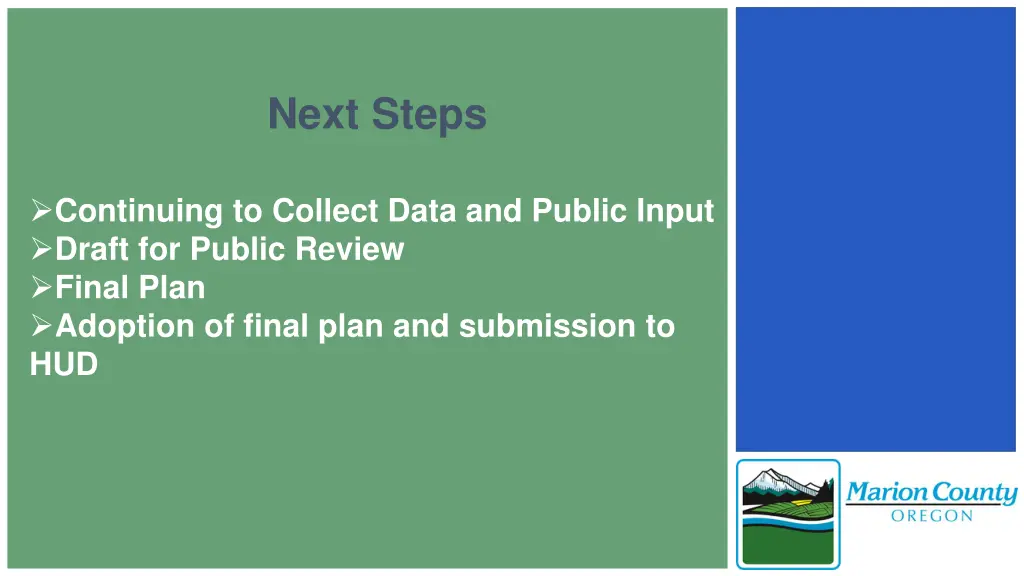 Next Steps

➢Continuing to Collect Data and Public Input
➢Draft for Public Review
➢Final Plan
➢Adoption of final plan and submission to HUD

Marion County
OREGON